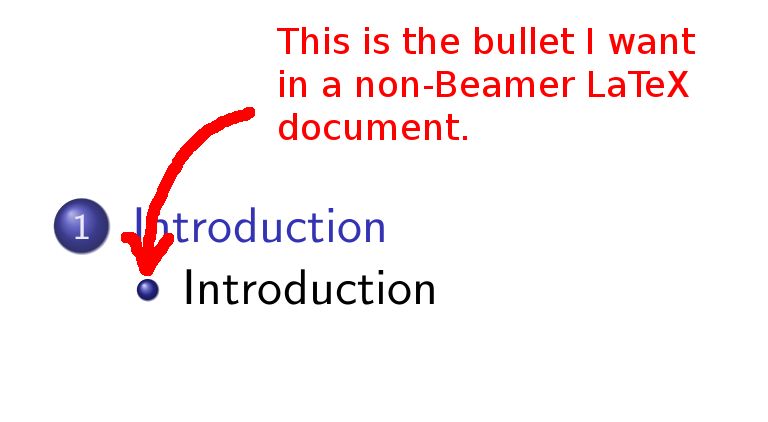 This is the bullet I want in a non-Beamer LaTeX document.

1 Introduction

Introduction